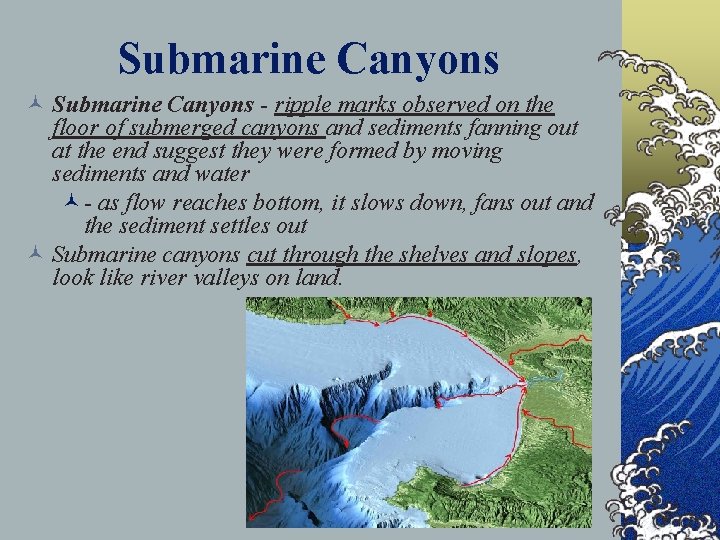 Submarine Canyons

Submarine Canyons - ripple marks observed on the floor of submerged canyons and sediments fanning out at the end suggest they were formed by moving sediments and water

- as flow reaches bottom, it slows down, fans out and the sediment settles out

Submarine canyons cut through the shelves and slopes, look like river valleys on land.